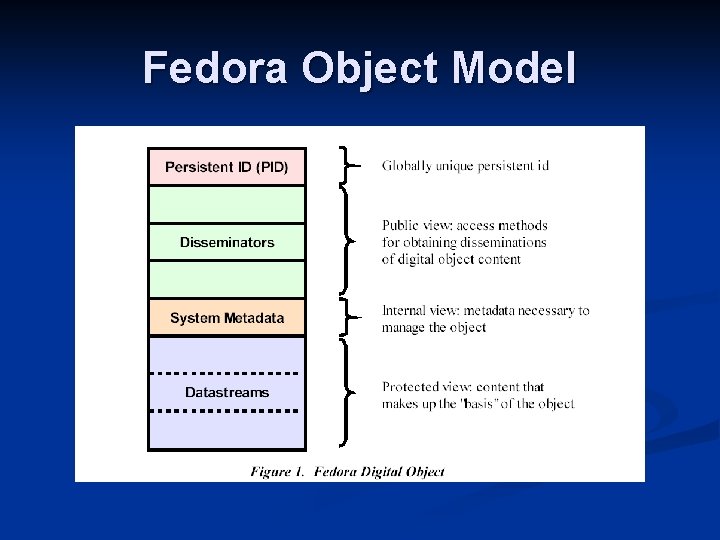 Fedora Object Model

Persistent ID (PID)

Disseminators

System Metadata

Datastreams

Globally unique persistent id

Public view: access methods for obtaining disseminations of digital object content

Internal view: metadata necessary to manage the object

Protected view: content that makes up the "basis" of the object

Figure 1. Fedora Digital Object